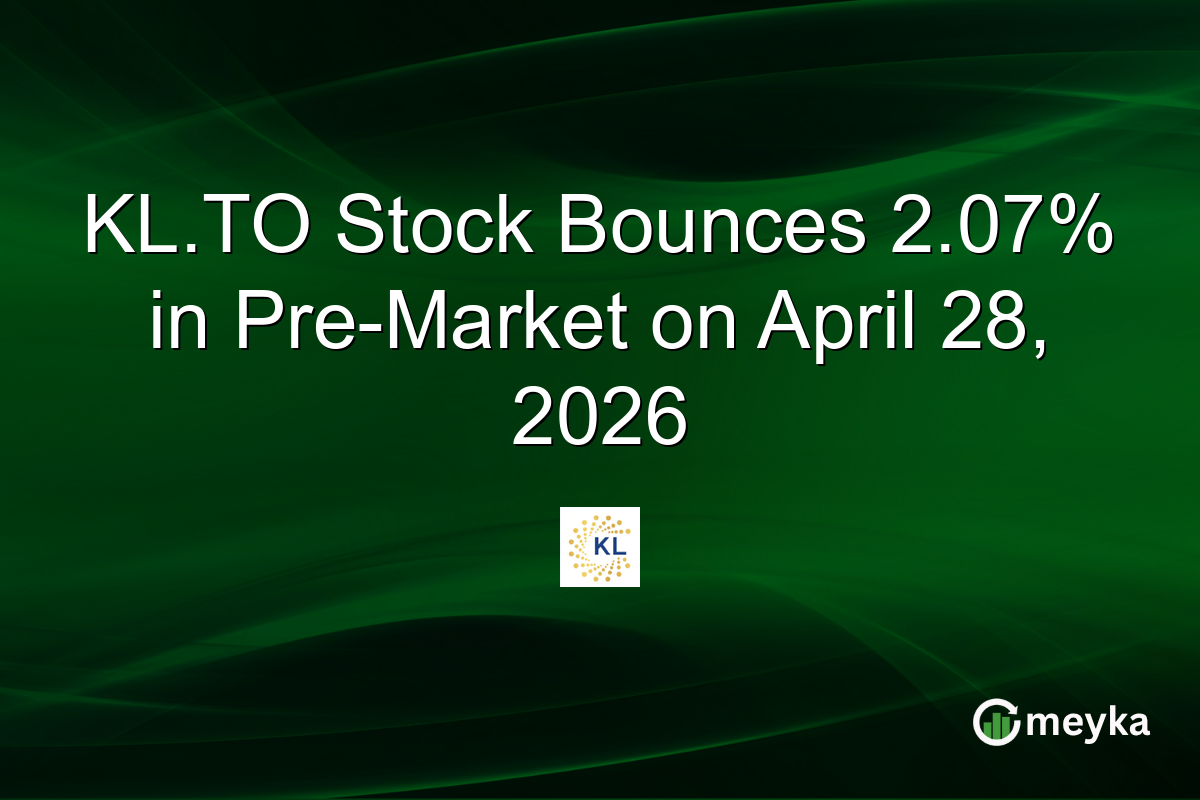 KL.TO Stock Bounces 2.07% in Pre-Market on April 28, 2026

KL

meyka